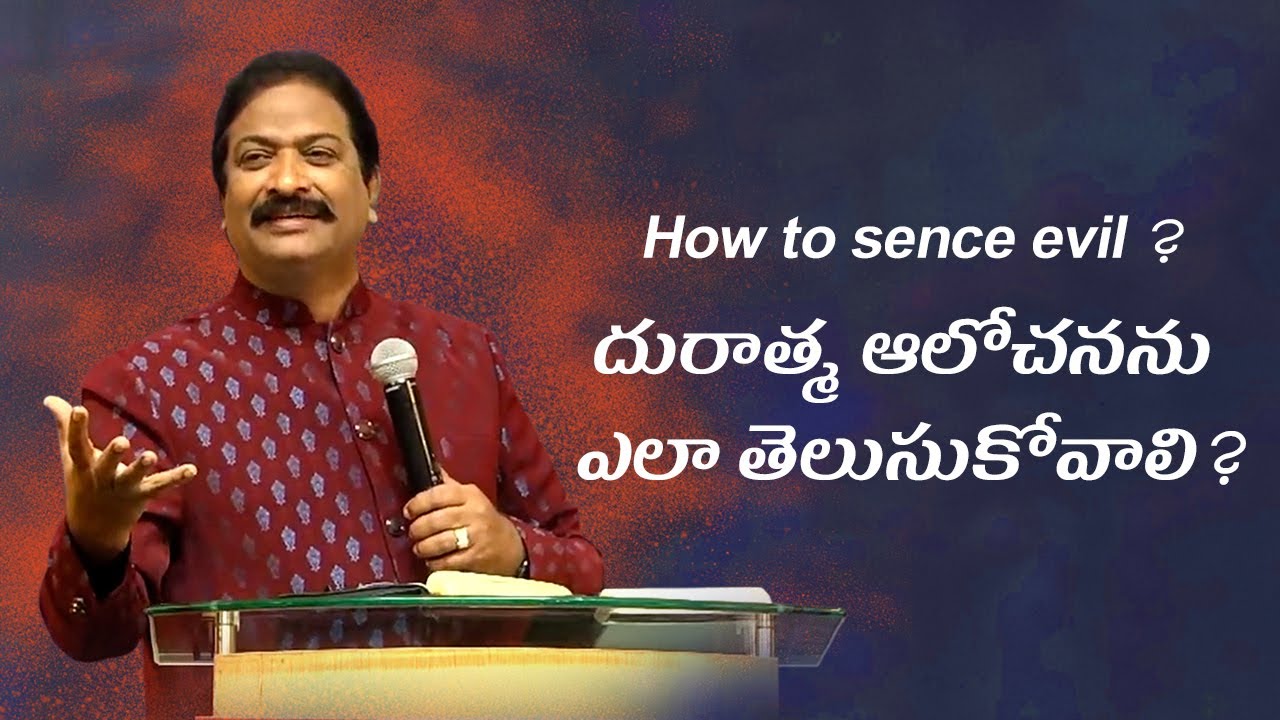 How to sence evil ?

దురాత్మ ఆలోచనను
ఎలా తెలుసుకోవాలి ?